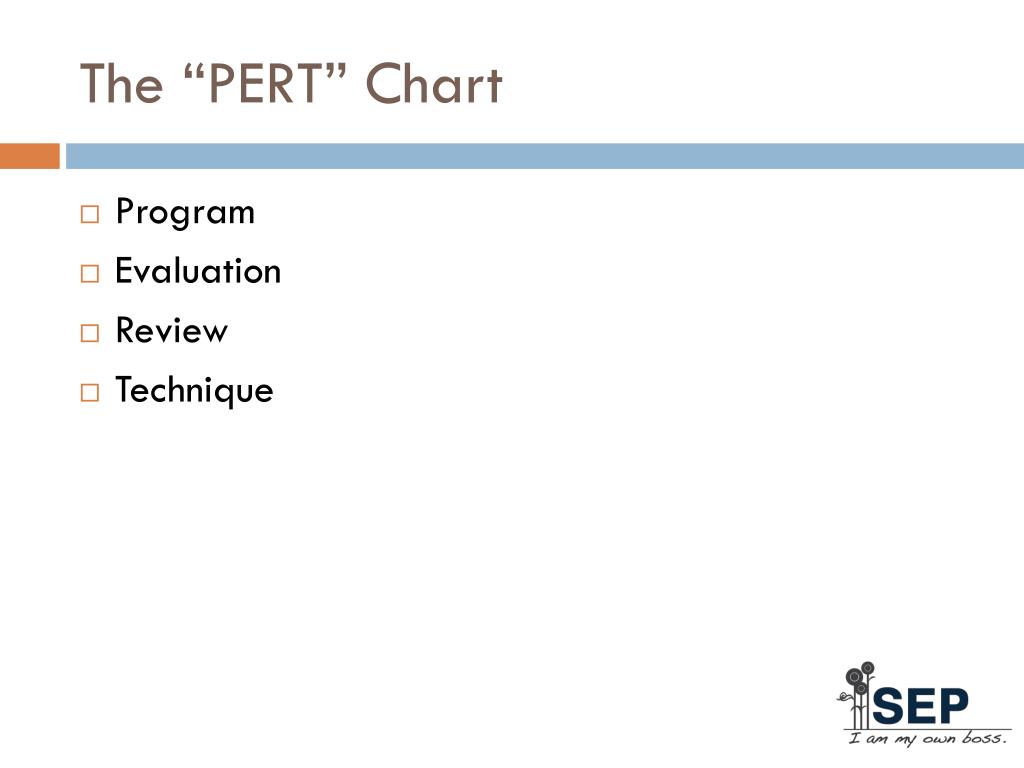 The “PERT” Chart

□ Program
□ Evaluation
□ Review
□ Technique

SEP
I am my own boss.